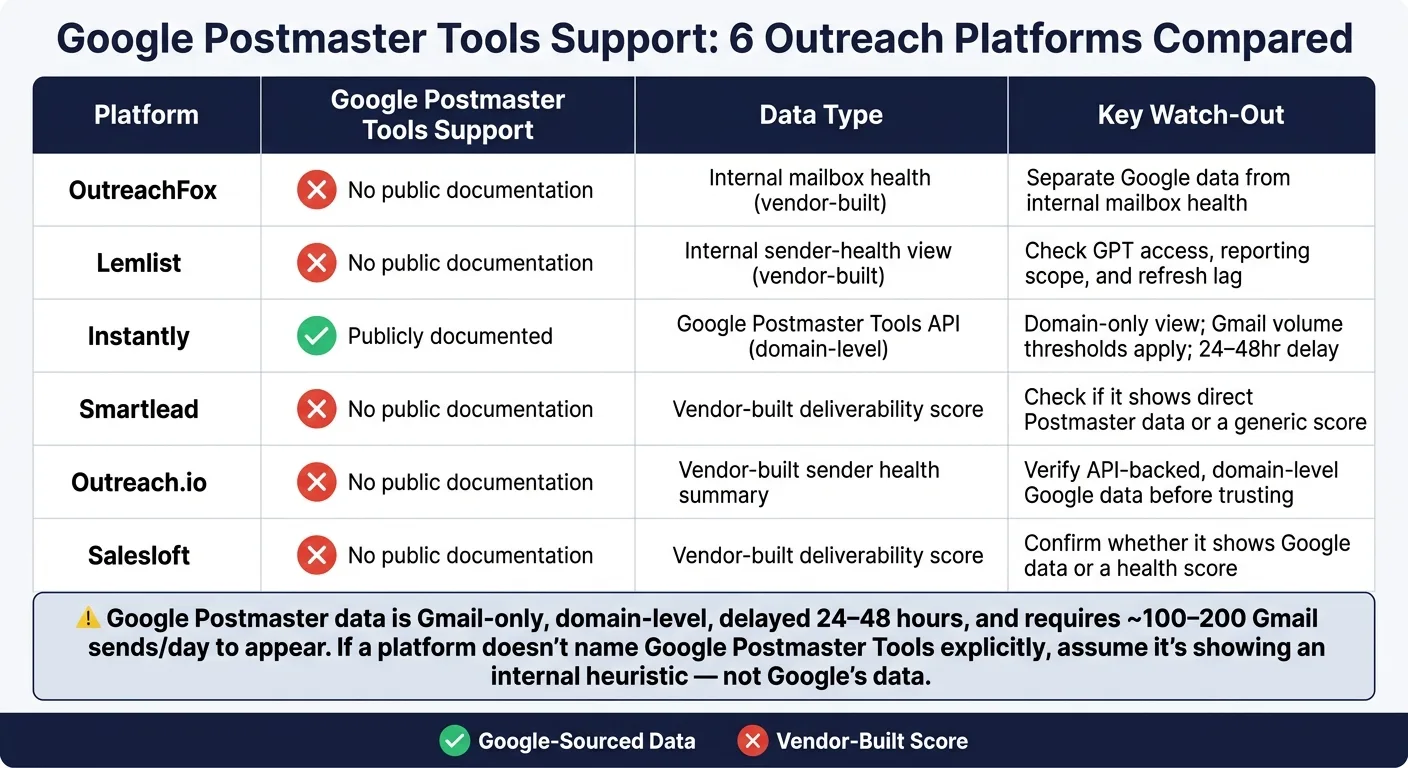 Google Postmaster Tools Support: 6 Outreach Platforms Compared

| Platform | Google Postmaster Tools Support | Data Type | Key Watch-Out |
|---|---|---|---|
| OutreachFox | No public documentation | Internal mailbox health (vendor-built) | Separate Google data from internal mailbox health |
| Lemlist | No public documentation | Internal sender-health view (vendor-built) | Check GPT access, reporting scope, and refresh lag |
| Instantly | Publicly documented | Google Postmaster Tools API (domain-level) | Domain-only view; Gmail volume thresholds apply; 24–48hr delay |
| Smartlead | No public documentation | Vendor-built deliverability score | Check if it shows direct Postmaster data or a generic score |
| Outreach.io | No public documentation | Vendor-built sender health summary | Verify API-backed, domain-level Google data before trusting |
| Salesloft | No public documentation | Vendor-built deliverability score | Confirm whether it shows Google data or a health score |

⚠️ Google Postmaster data is Gmail-only, domain-level, delayed 24–48 hours, and requires ~100–200 Gmail sends/day to appear. If a platform doesn't name Google Postmaster Tools explicitly, assume it's showing an internal heuristic — not Google's data.

Google-Sourced Data Vendor-Built Score